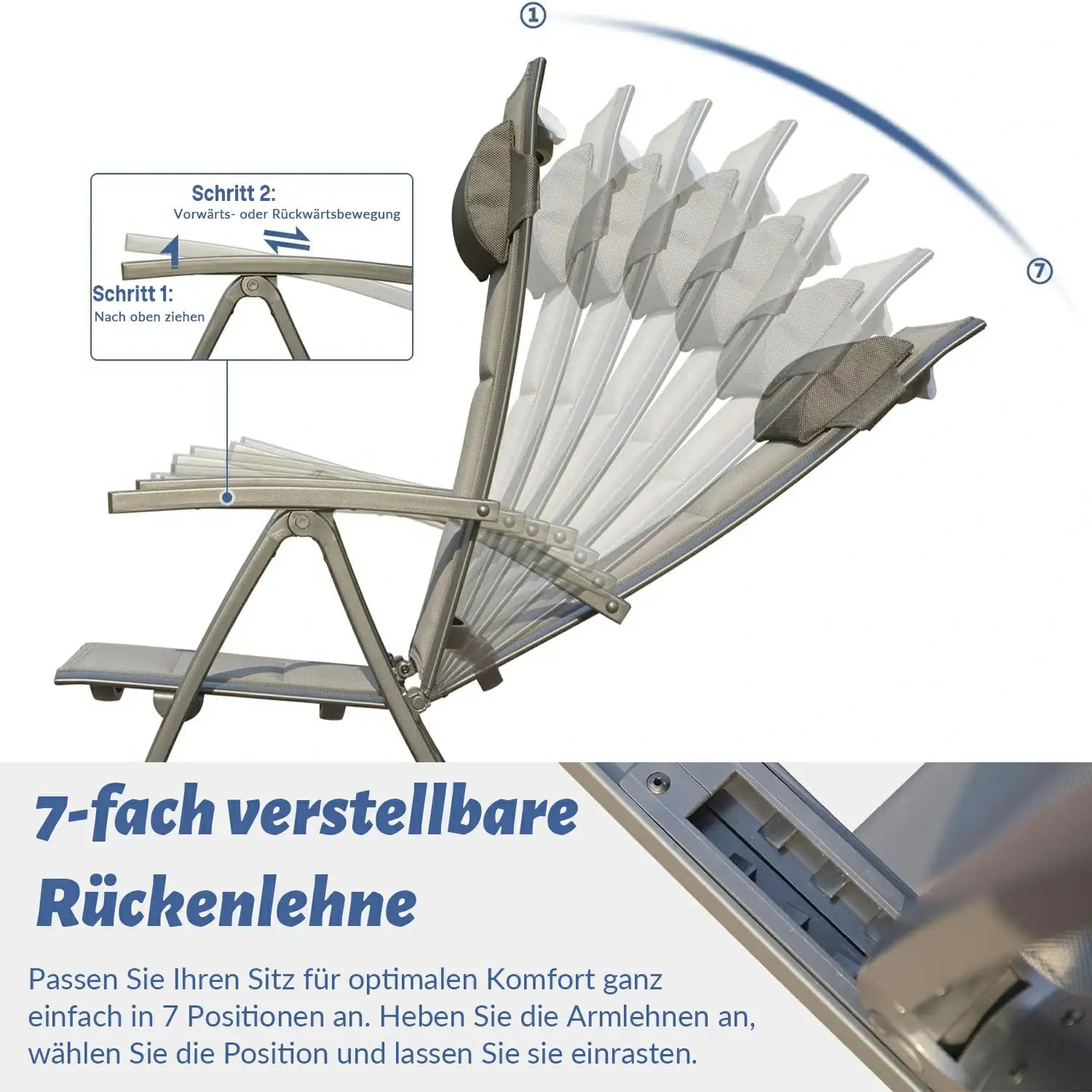 ①

⑦

Schritt 2:
Vorwärts- oder Rückwärtsbewegung

Schritt 1:
Nach oben ziehen

7-fach verstellbare Rückenlehne

Passen Sie Ihren Sitz für optimalen Komfort ganz einfach in 7 Positionen an. Heben Sie die Armlehnen an, wählen Sie die Position und lassen Sie sie einrasten.